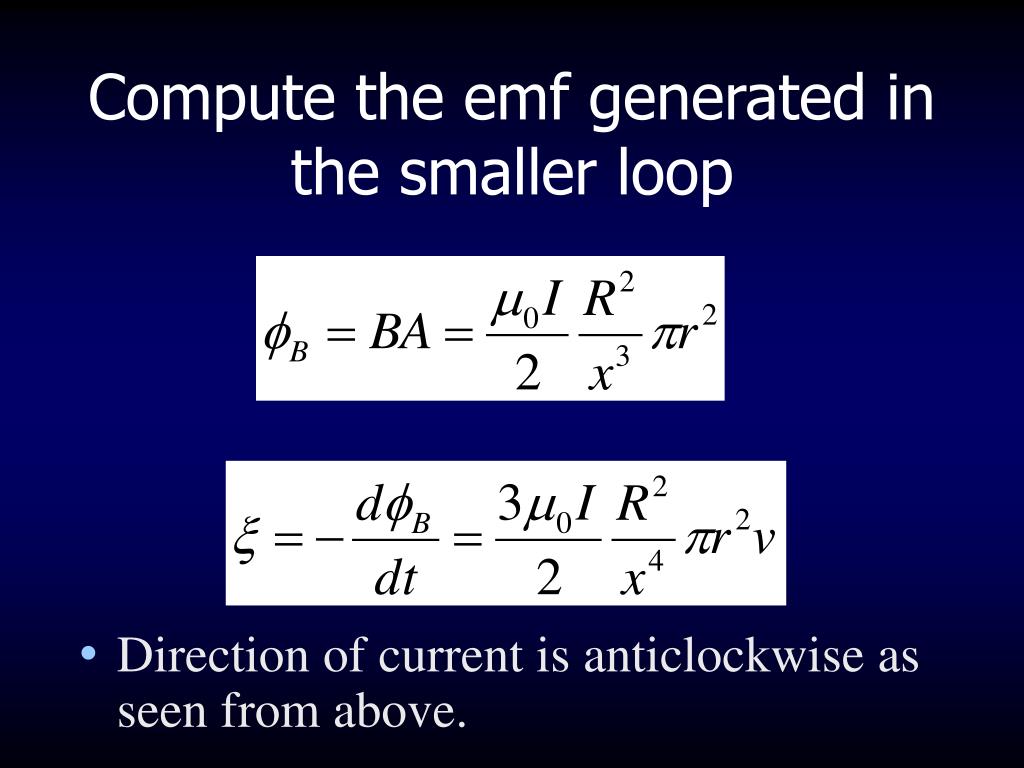 Compute the emf generated in the smaller loop

$\phi_B = BA = \frac{\mu_0 I}{2} \frac{R^2}{x^3} \pi r^2$

$\xi = -\frac{d\phi_B}{dt} = \frac{3\mu_0 I}{2} \frac{R^2}{x^4} \pi r^2 v$

• Direction of current is anticlockwise as seen from above.